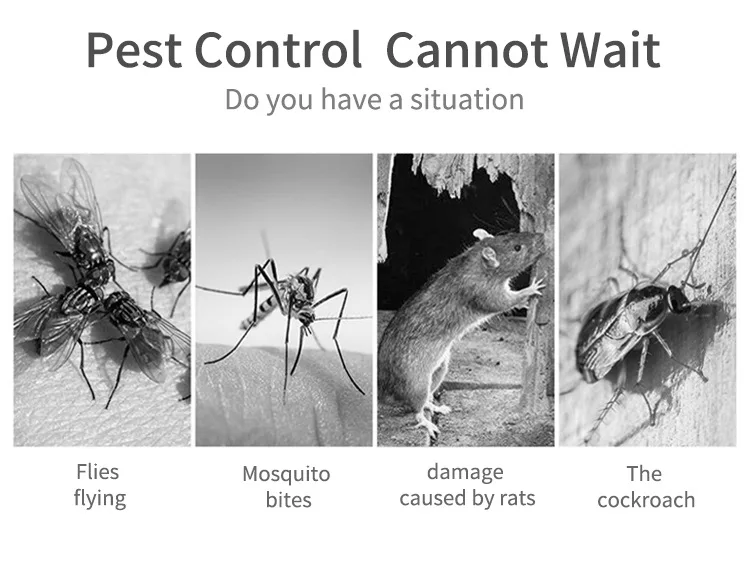 Pest Control Cannot Wait

Do you have a situation

Flies flying

Mosquito bites

damage caused by rats

The cockroach